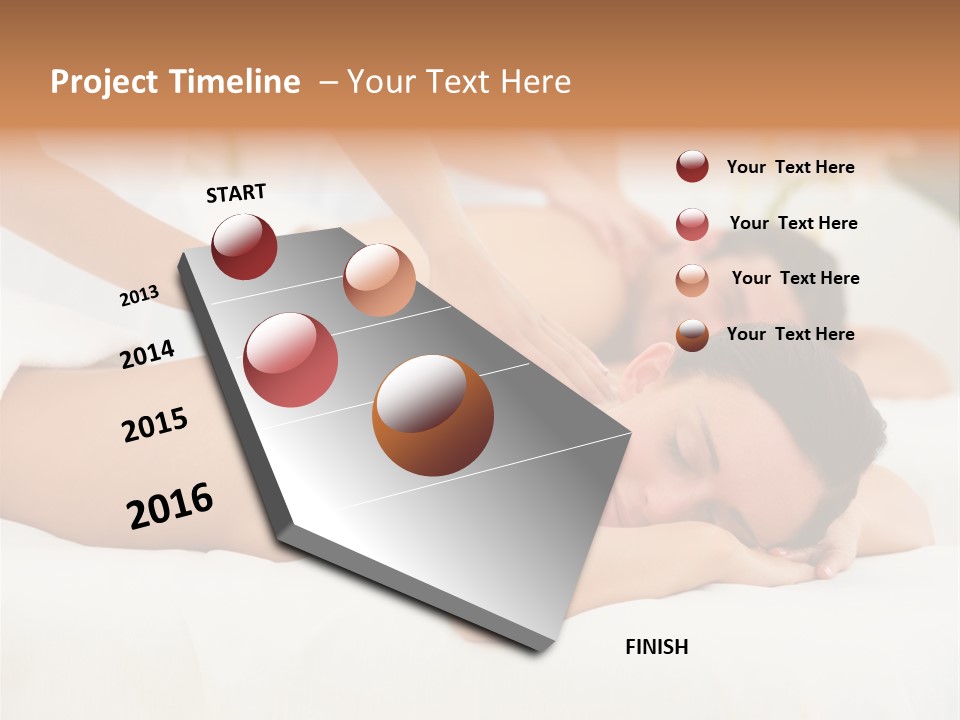 Project Timeline – Your Text Here

START

2013

2014

2015

2016

Your Text Here

Your Text Here

Your Text Here

Your Text Here

FINISH